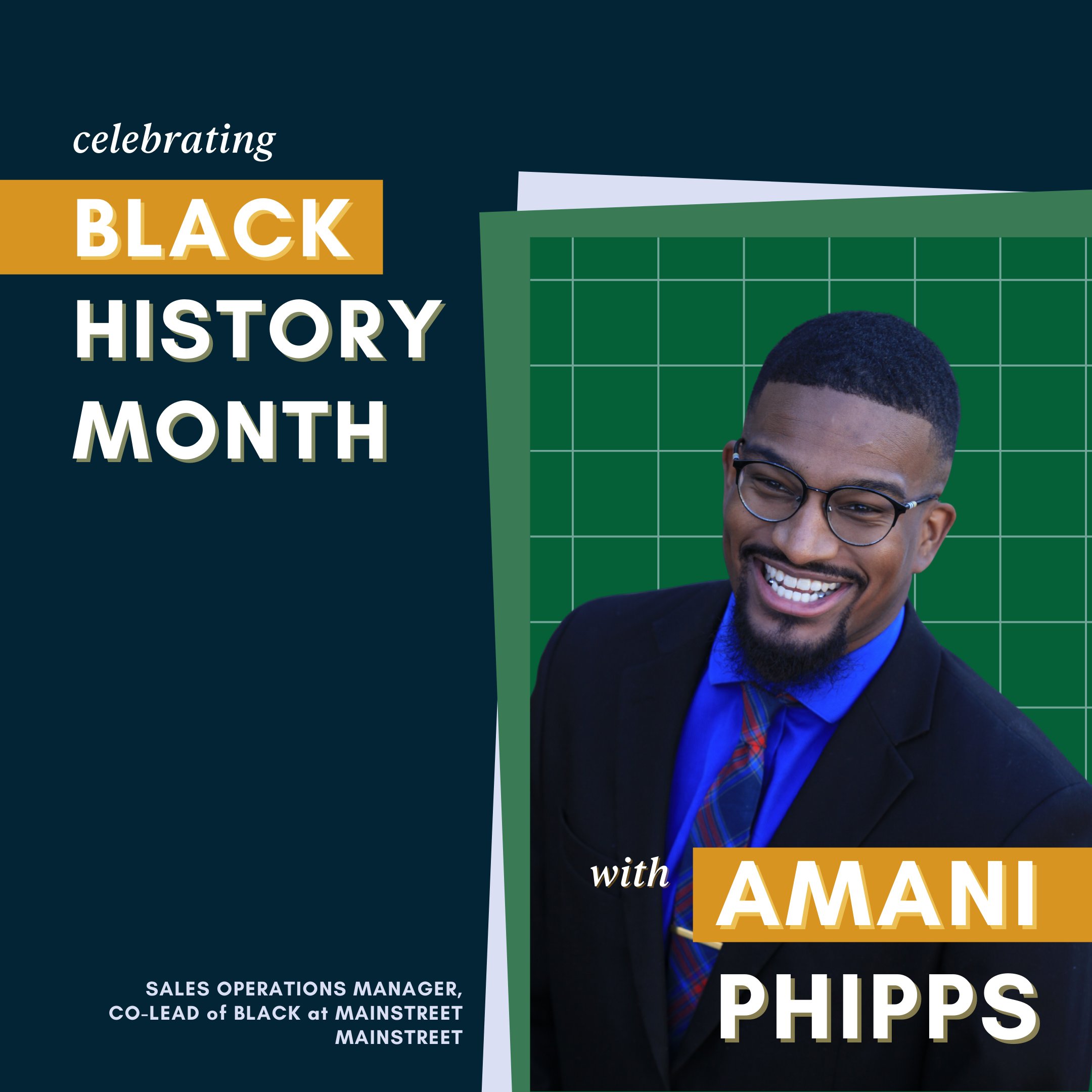 celebrating

BLACK
HISTORY
MONTH

with AMANI PHIPPS

SALES OPERATIONS MANAGER,
CO-LEAD of BLACK at MAINSTREET
MAINSTREET